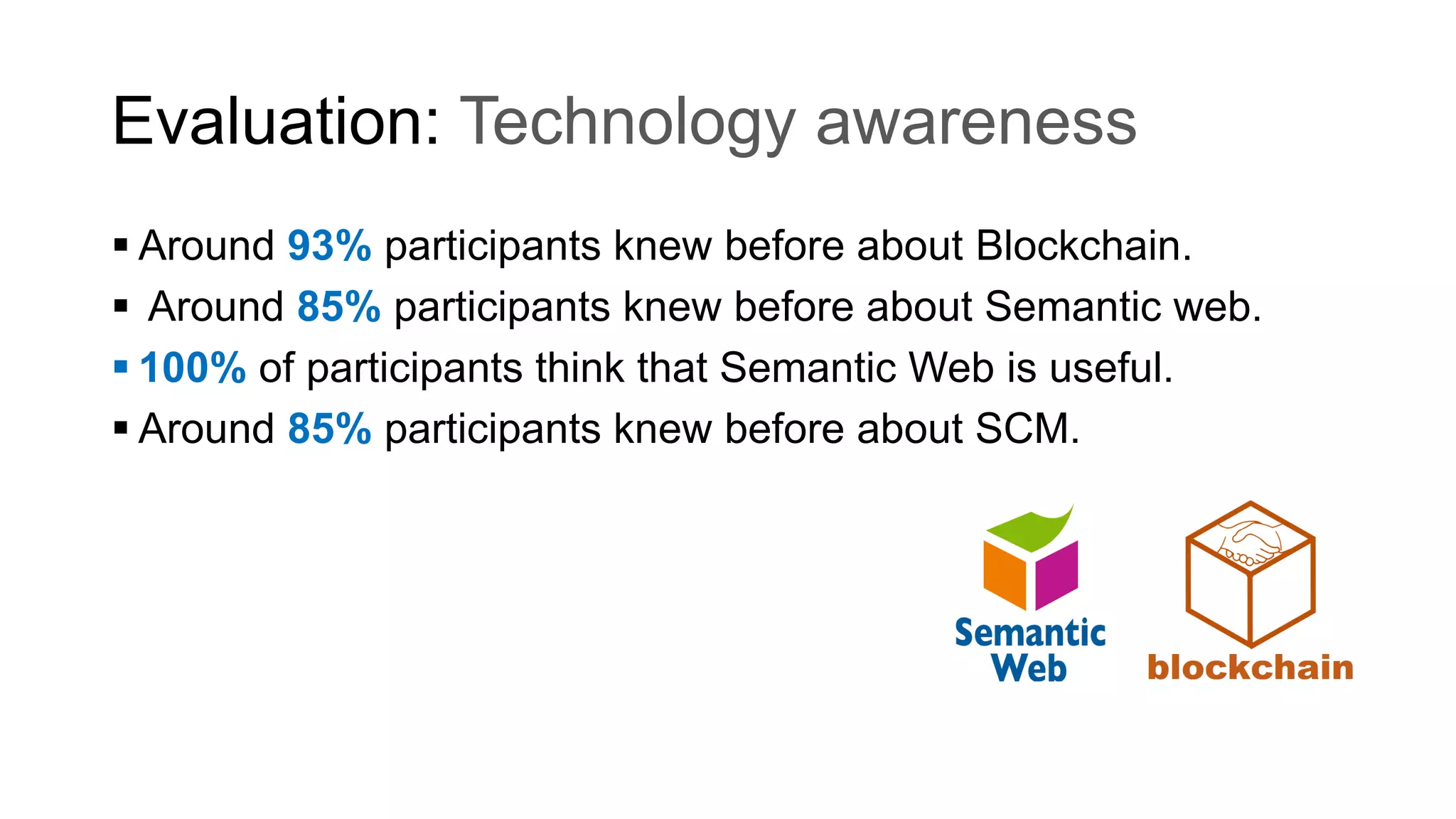 Evaluation: Technology awareness

▪ Around 93% participants knew before about Blockchain.
▪ Around 85% participants knew before about Semantic web.
▪ 100% of participants think that Semantic Web is useful.
▪ Around 85% participants knew before about SCM.

Semantic Web

blockchain